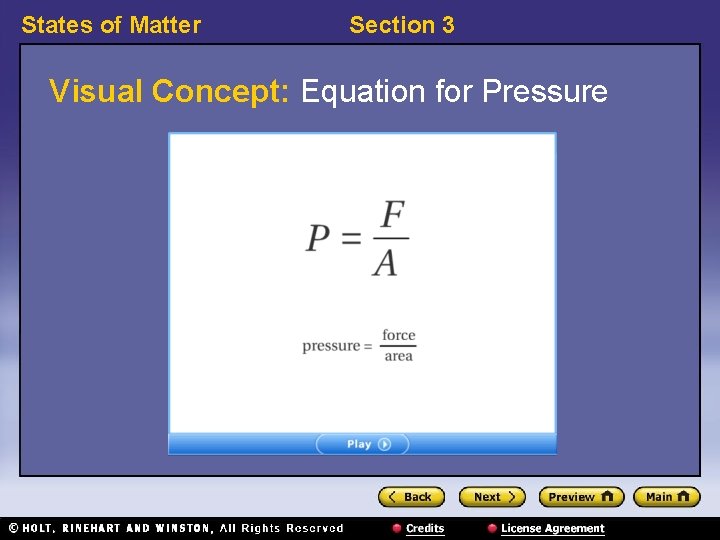 States of Matter

Section 3

Visual Concept: Equation for Pressure

$P = \frac{F}{A}$

$\text{pressure} = \frac{\text{force}}{\text{area}}$

Play

Back

Next

Preview

Main

© HOLT, RINEHART AND WINSTON, All Rights Reserved

Credits

License Agreement